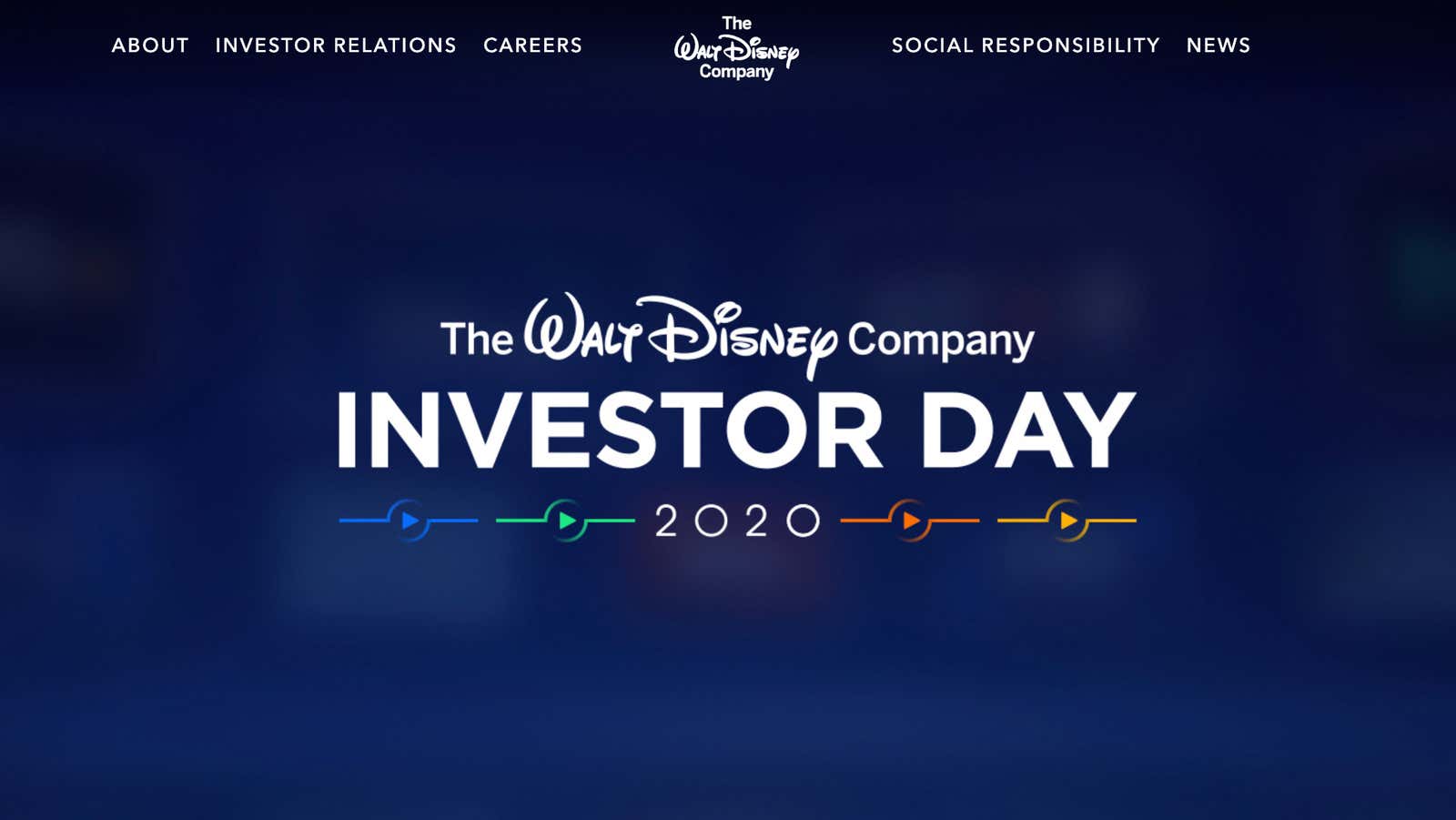 ABOUT INVESTOR RELATIONS CAREERS

The Walt Disney Company

SOCIAL RESPONSIBILITY NEWS

The Walt Disney Company
INVESTOR DAY
2020